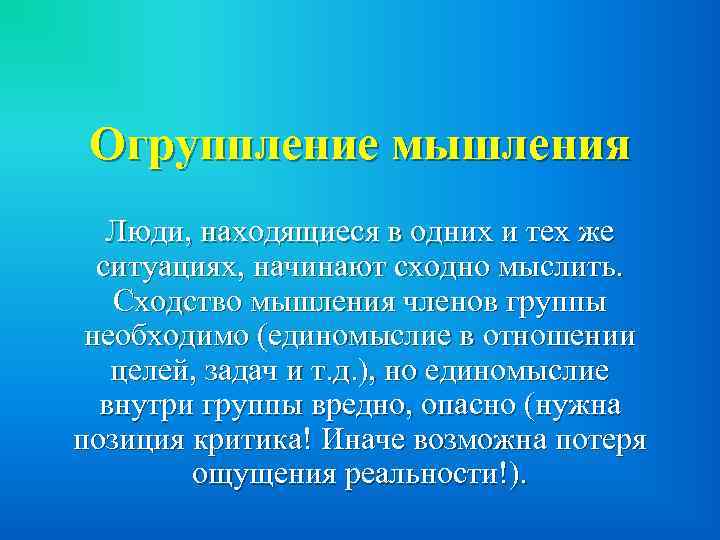 Огруппление мышления

Люди, находящиеся в одних и тех же ситуациях, начинают сходно мыслить. Сходство мышления членов группы необходимо (единомыслие в отношении целей, задач и т.д.), но единомыслие внутри группы вредно, опасно (нужна позиция критика! Иначе возможна потеря ощущения реальности!).